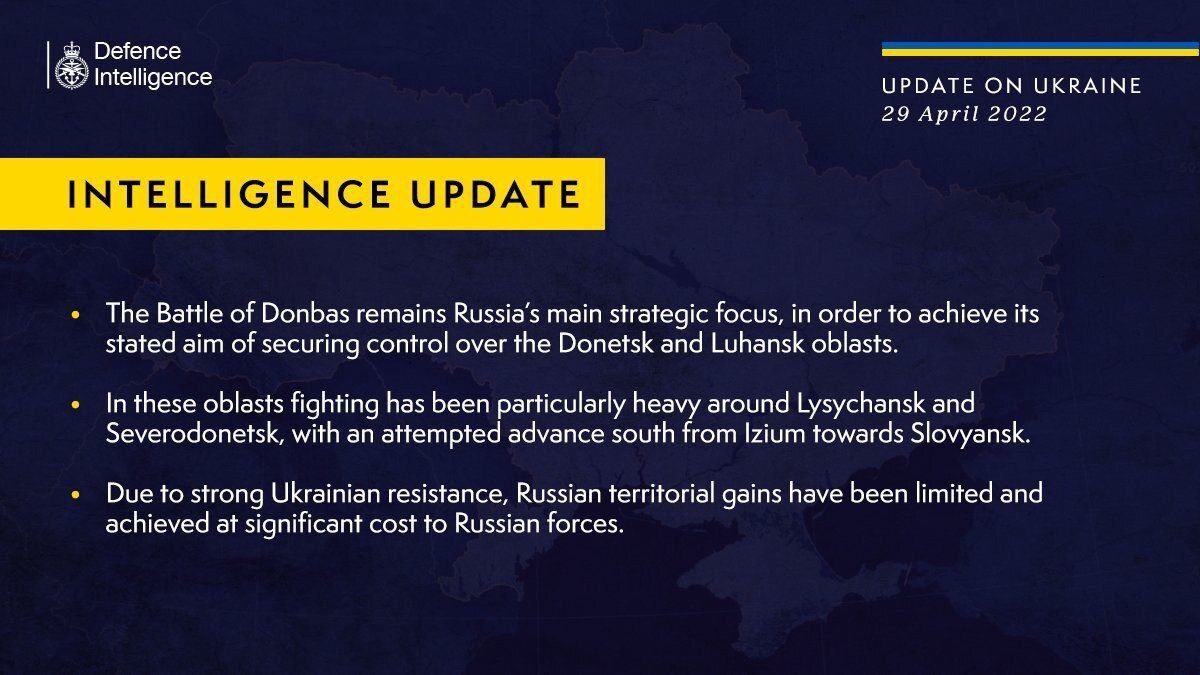 Defence Intelligence

UPDATE ON UKRAINE
29 April 2022

INTELLIGENCE UPDATE

• The Battle of Donbas remains Russia's main strategic focus, in order to achieve its stated aim of securing control over the Donetsk and Luhansk oblasts.

• In these oblasts fighting has been particularly heavy around Lysychansk and Severodonetsk, with an attempted advance south from Izium towards Slovyansk.

• Due to strong Ukrainian resistance, Russian territorial gains have been limited and achieved at significant cost to Russian forces.